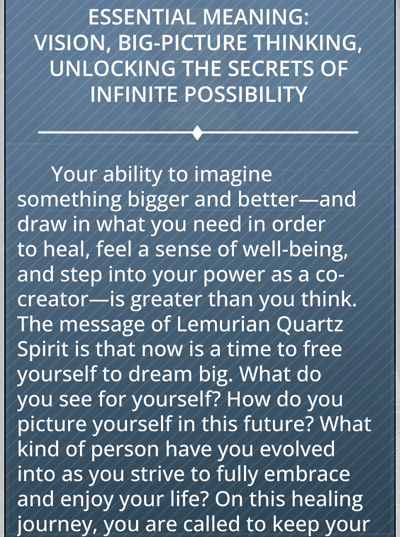 ESSENTIAL MEANING:
VISION, BIG-PICTURE THINKING, UNLOCKING THE SECRETS OF INFINITE POSSIBILITY

Your ability to imagine something bigger and better—and draw in what you need in order to heal, feel a sense of well-being, and step into your power as a co-creator—is greater than you think. The message of Lemurian Quartz Spirit is that now is a time to free yourself to dream big. What do you see for yourself? How do you picture yourself in this future? What kind of person have you evolved into as you strive to fully embrace and enjoy your life? On this healing journey, you are called to keep your